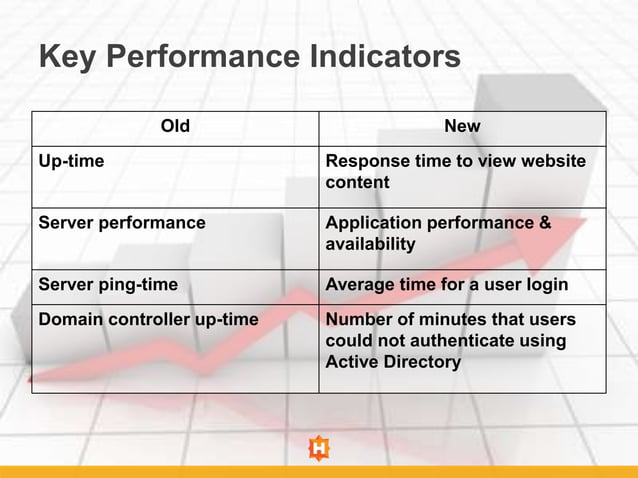 Key Performance Indicators

| Old | New |
|---|---|
| Up-time | Response time to view website content |
| Server performance | Application performance & availability |
| Server ping-time | Average time for a user login |
| Domain controller up-time | Number of minutes that users could not authenticate using Active Directory |

H